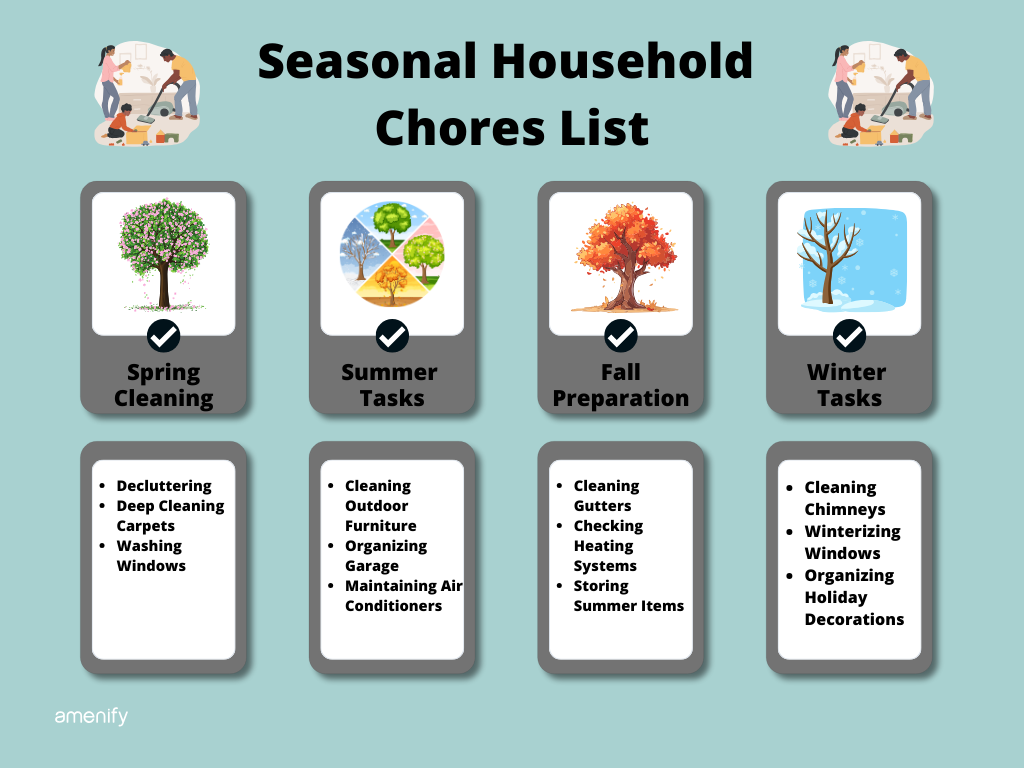 Seasonal Household Chores List

Spring Cleaning

Summer Tasks

Fall Preparation

Winter Tasks

- Decluttering
- Deep Cleaning Carpets
- Washing Windows

- Cleaning Outdoor Furniture
- Organizing Garage
- Maintaining Air Conditioners

- Cleaning Gutters
- Checking Heating Systems
- Storing Summer Items

- Cleaning Chimneys
- Winterizing Windows
- Organizing Holiday Decorations

amenify